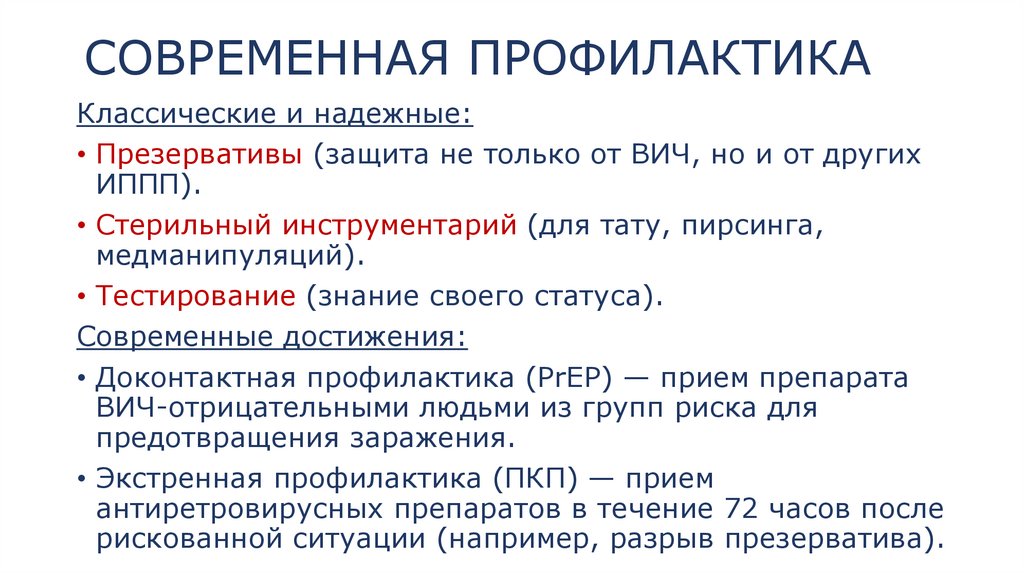 СОВРЕМЕННАЯ ПРОФИЛАКТИКА

Классические и надежные:

• Презервативы (защита не только от ВИЧ, но и от других ИППП).

• Стерильный инструментарий (для тату, пирсинга, медманипуляций).

• Тестирование (знание своего статуса).

Современные достижения:

• Доконтактная профилактика (PrEP) — прием препарата ВИЧ-отрицательными людьми из групп риска для предотвращения заражения.

• Экстренная профилактика (ПКП) — прием антиретровирусных препаратов в течение 72 часов после рискованной ситуации (например, разрыв презерватива).